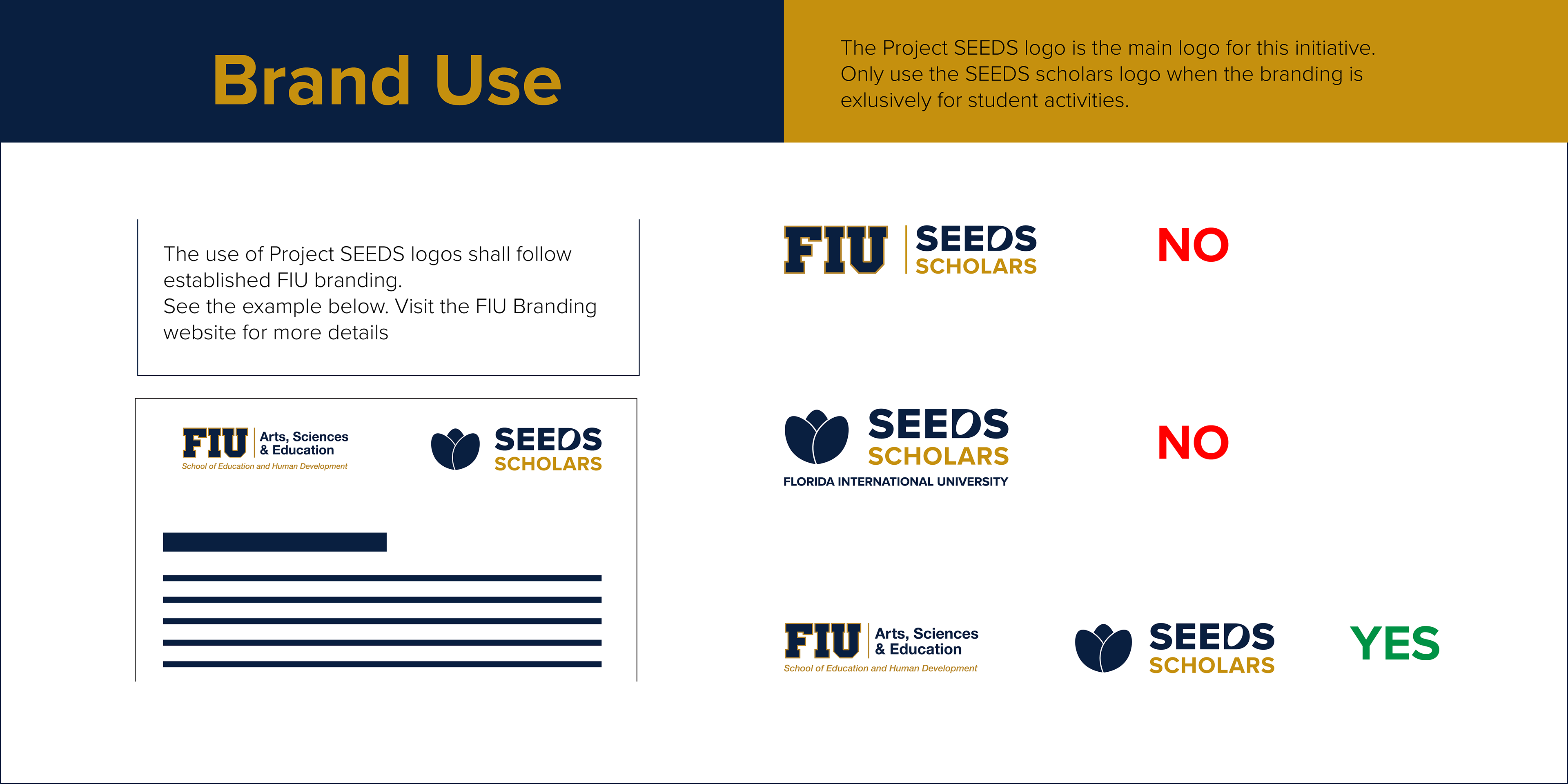 Brand Use

The Project SEEDS logo is the main logo for this initiative. Only use the SEEDS scholars logo when the branding is exlusively for student activities.

The use of Project SEEDS logos shall follow established FIU branding.
See the example below. Visit the FIU Branding website for more details

FIU Arts, Sciences & Education
School of Education and Human Development

SEEDS SCHOLARS

FIU SEEDS SCHOLARS

NO

SEEDS SCHOLARS
FLORIDA INTERNATIONAL UNIVERSITY

NO

FIU Arts, Sciences & Education
School of Education and Human Development

SEEDS SCHOLARS

YES